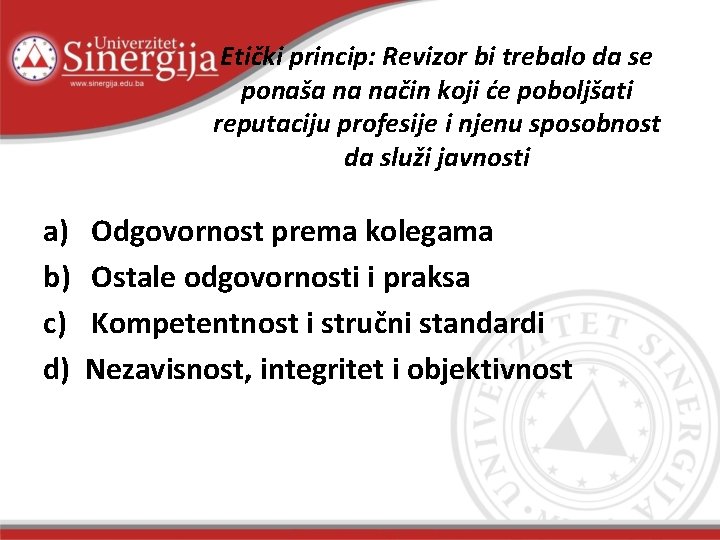 Univerzitet Sinergija
www.sinergija.edu.ba

Etički princip: Revizor bi trebalo da se ponaša na način koji će poboljšati reputaciju profesije i njenu sposobnost da služi javnosti

a) Odgovornost prema kolegama
b) Ostale odgovornosti i praksa
c) Kompetentnost i stručni standardi
d) Nezavisnost, integritet i objektivnost

UNIVERZITET SINERGIJA